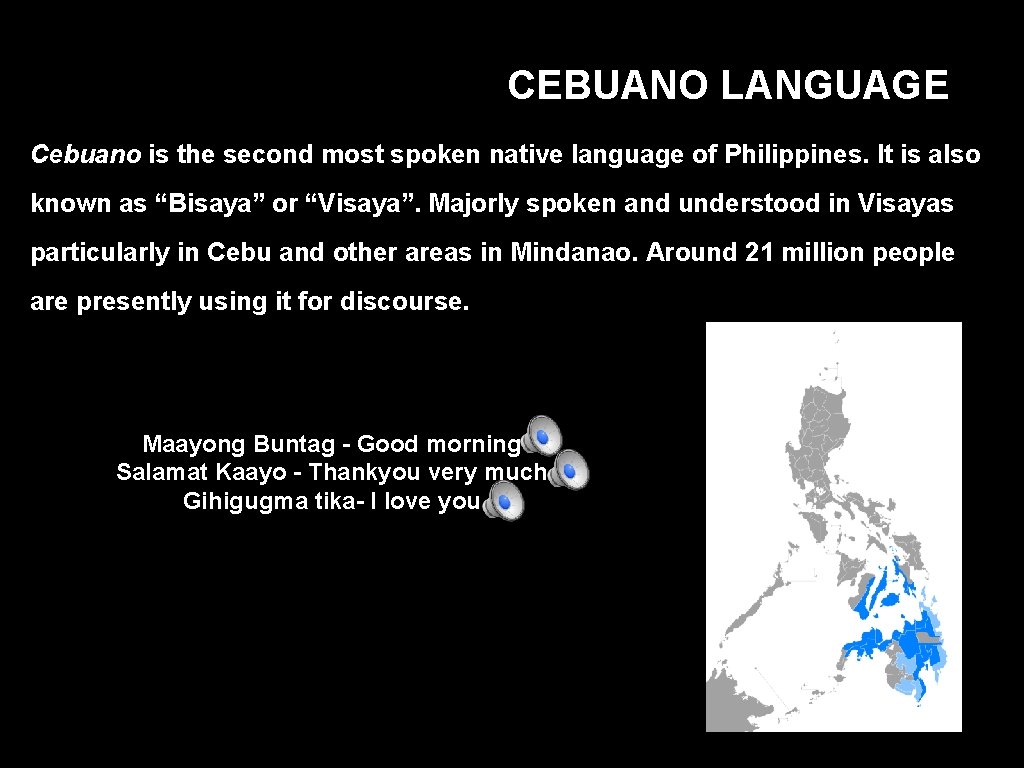 CEBUANO LANGUAGE

Cebuano is the second most spoken native language of Philippines. It is also known as “Bisaya” or “Visaya”. Majorly spoken and understood in Visayas particularly in Cebu and other areas in Mindanao. Around 21 million people are presently using it for discourse.

Maayong Buntag - Good morning
Salamat Kaayo - Thankyou very much
Gihigugma tika- I love you